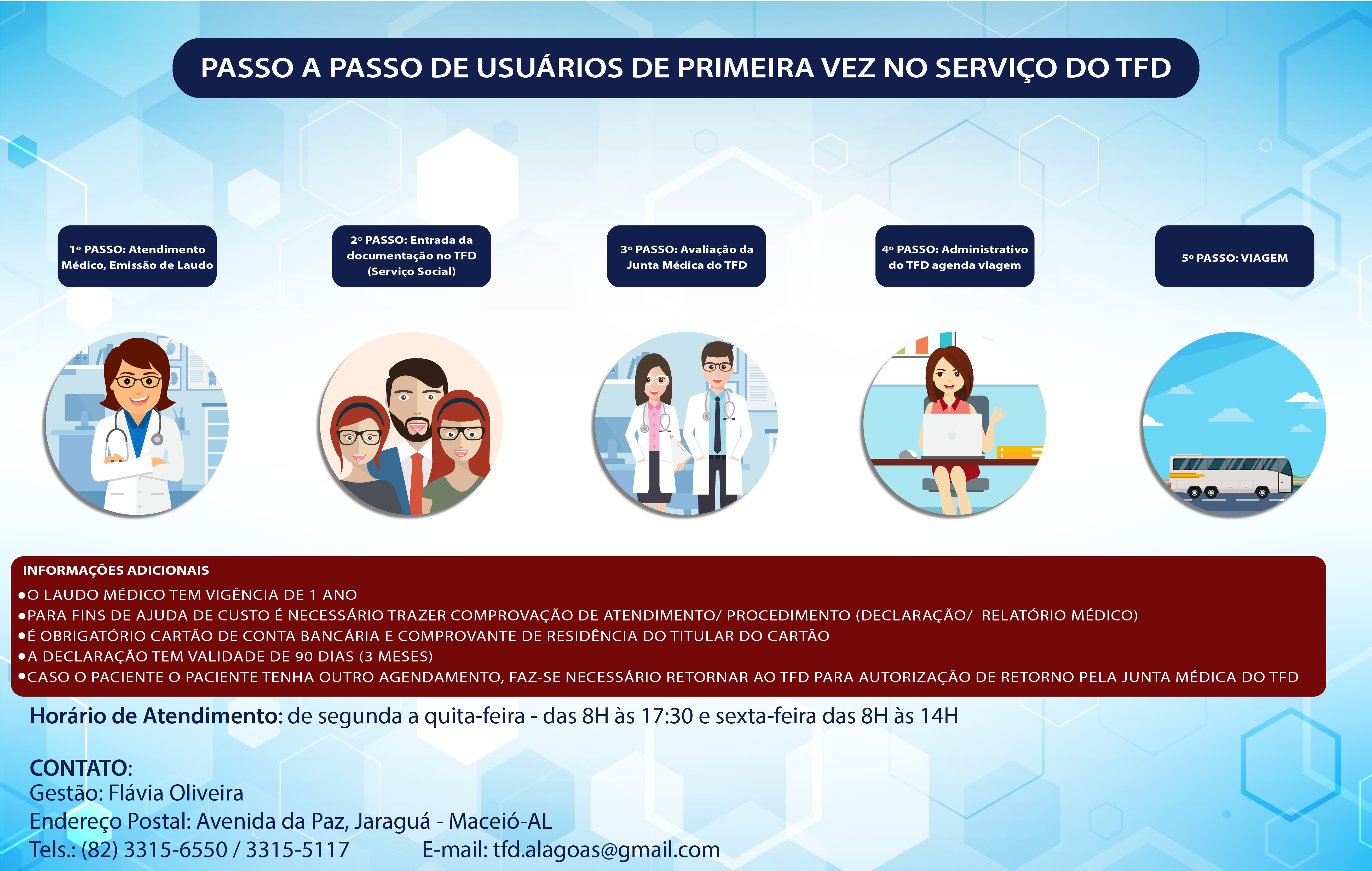 PASSO A PASSO DE USUÁRIOS DE PRIMEIRA VEZ NO SERVIÇO DO TFD

1º PASSO: Atendimento Médico, Emissão de Laudo

2º PASSO: Entrada da documentação no TFD (Serviço Social)

3º PASSO: Avaliação da Junta Médica do TFD

4º PASSO: Administrativo do TFD agenda viagem

5º PASSO: VIAGEM

INFORMAÇÕES ADICIONAIS
•O LAUDO MÉDICO TEM VIGÊNCIA DE 1 ANO
•PARA FINS DE AJUDA DE CUSTO É NECESSÁRIO TRAZER COMPROVAÇÃO DE ATENDIMENTO/ PROCEDIMENTO (DECLARAÇÃO/ RELATÓRIO MÉDICO)
•É OBRIGATÓRIO CARTÃO DE CONTA BANCÁRIA E COMPROVANTE DE RESIDÊNCIA DO TITULAR DO CARTÃO
•A DECLARAÇÃO TEM VALIDADE DE 90 DIAS (3 MESES)
•CASO O PACIENTE O PACIENTE TENHA OUTRO AGENDAMENTO, FAZ-SE NECESSÁRIO RETORNAR AO TFD PARA AUTORIZAÇÃO DE RETORNO PELA JUNTA MÉDICA DO TFD

Horário de Atendimento: de segunda a quita-feira - das 8H às 17:30 e sexta-feira das 8H às 14H

CONTATO:
Gestão: Flávia Oliveira
Endereço Postal: Avenida da Paz, Jaraguá - Maceió-AL
Tels.: (82) 3315-6550 / 3315-5117 E-mail: tfd.alagoas@gmail.com